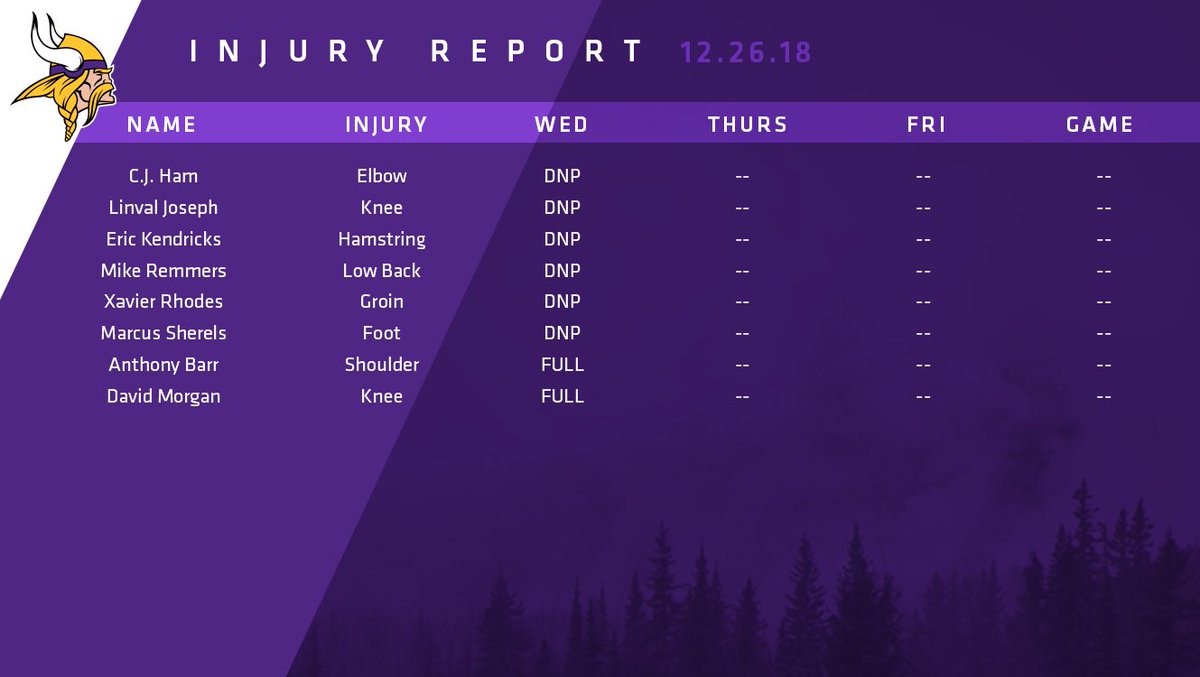 INJURY REPORT 12.26.18

| NAME | INJURY | WED | THURS | FRI | GAME |
|---|---|---|---|---|---|
| C.J. Ham | Elbow | DNP | -- | -- | -- |
| Linval Joseph | Knee | DNP | -- | -- | -- |
| Eric Kendricks | Hamstring | DNP | -- | -- | -- |
| Mike Remmers | Low Back | DNP | -- | -- | -- |
| Xavier Rhodes | Groin | DNP | -- | -- | -- |
| Marcus Sherels | Foot | DNP | -- | -- | -- |
| Anthony Barr | Shoulder | FULL | -- | -- | -- |
| David Morgan | Knee | FULL | -- | -- | -- |